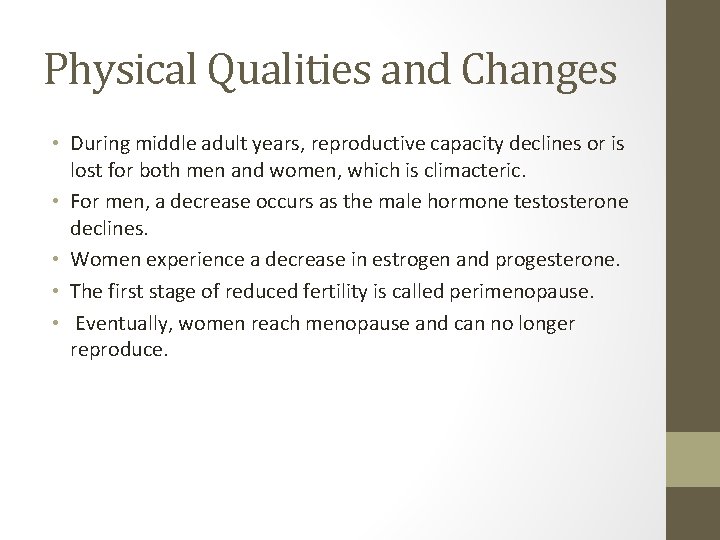 Physical Qualities and Changes

• During middle adult years, reproductive capacity declines or is lost for both men and women, which is climacteric.
• For men, a decrease occurs as the male hormone testosterone declines.
• Women experience a decrease in estrogen and progesterone.
• The first stage of reduced fertility is called perimenopause.
• Eventually, women reach menopause and can no longer reproduce.